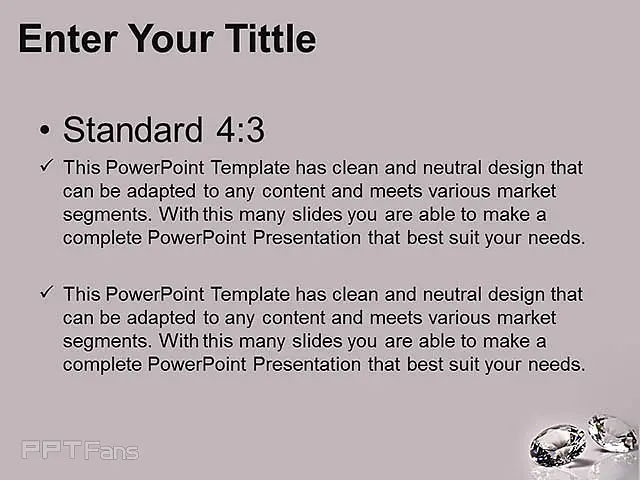 Enter Your Tittle

• Standard 4:3

✓ This PowerPoint Template has clean and neutral design that can be adapted to any content and meets various market segments. With this many slides you are able to make a complete PowerPoint Presentation that best suit your needs.

✓ This PowerPoint Template has clean and neutral design that can be adapted to any content and meets various market segments. With this many slides you are able to make a complete PowerPoint Presentation that best suit your needs.

PPTFans